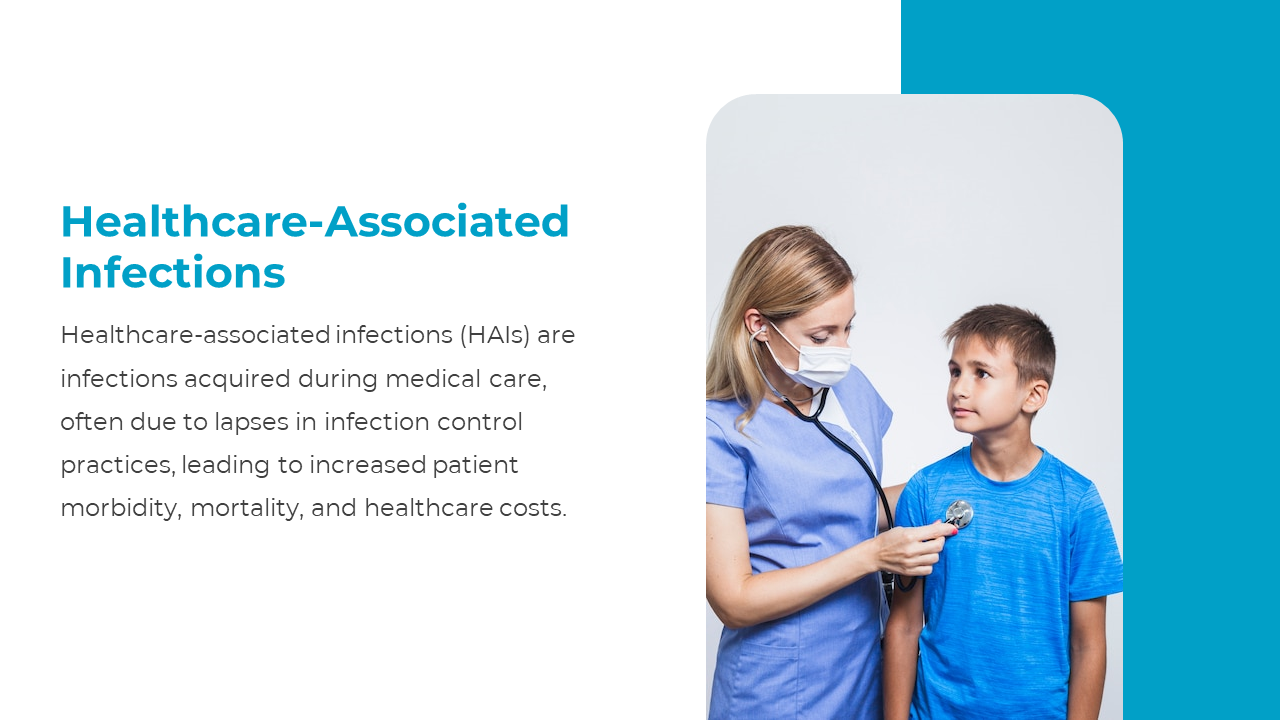 Healthcare-Associated Infections

Healthcare-associated infections (HAIs) are infections acquired during medical care, often due to lapses in infection control practices, leading to increased patient morbidity, mortality, and healthcare costs.